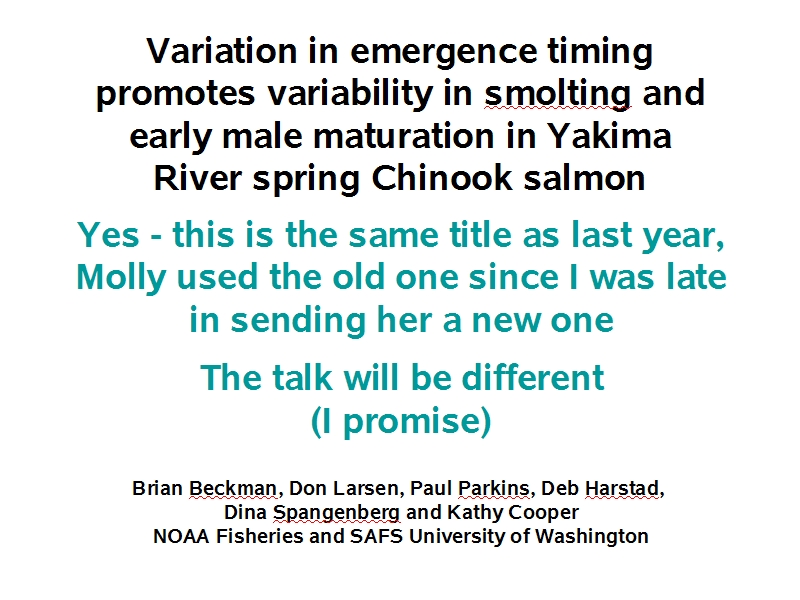 Variation in emergence timing promotes variability in smolting and early male maturation in Yakima River spring Chinook salmon

Yes - this is the same title as last year, Molly used the old one since I was late in sending her a new one

The talk will be different (I promise)

Brian Beckman, Don Larsen, Paul Parkins, Deb Harstad, Dina Spangenberg and Kathy Cooper
NOAA Fisheries and SAFS University of Washington